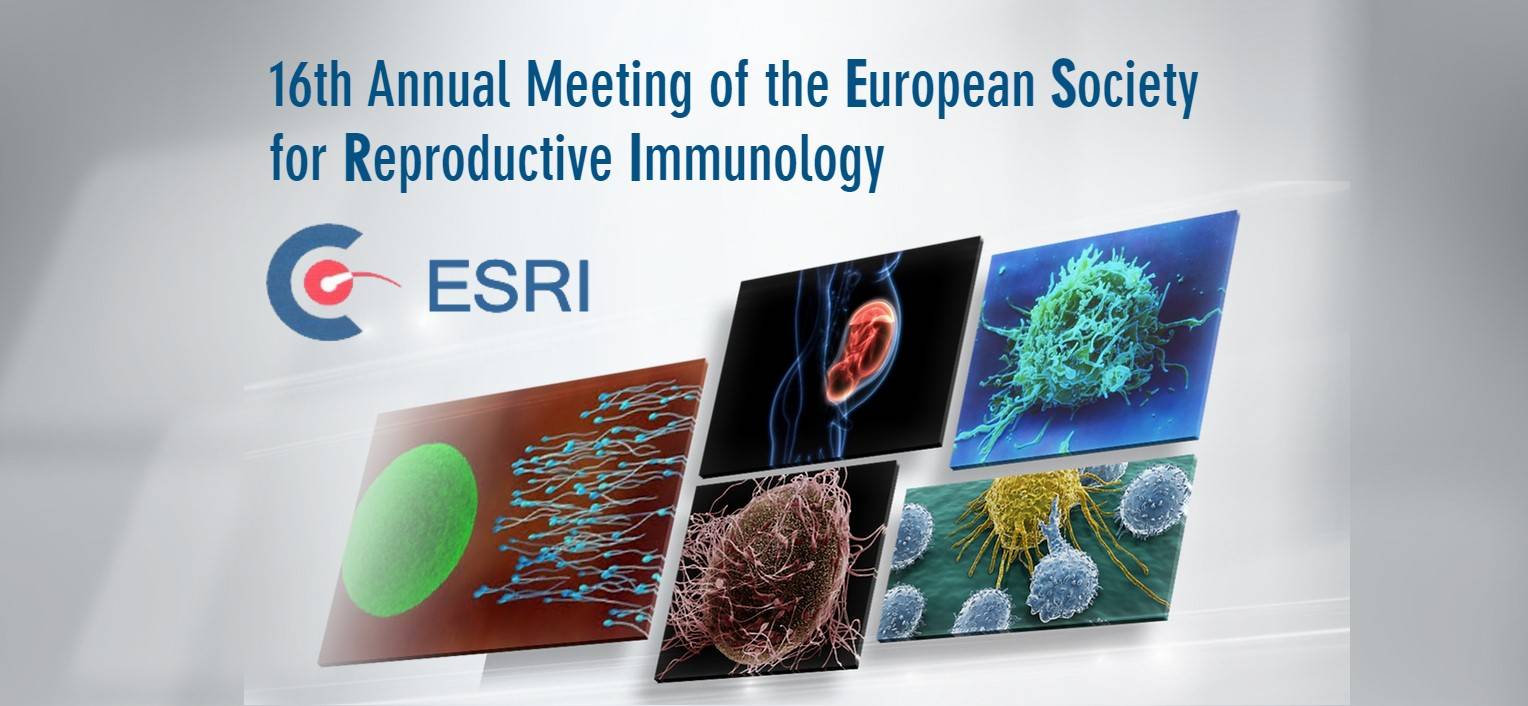 16th Annual Meeting of the European Society for Reproductive Immunology

ESRI